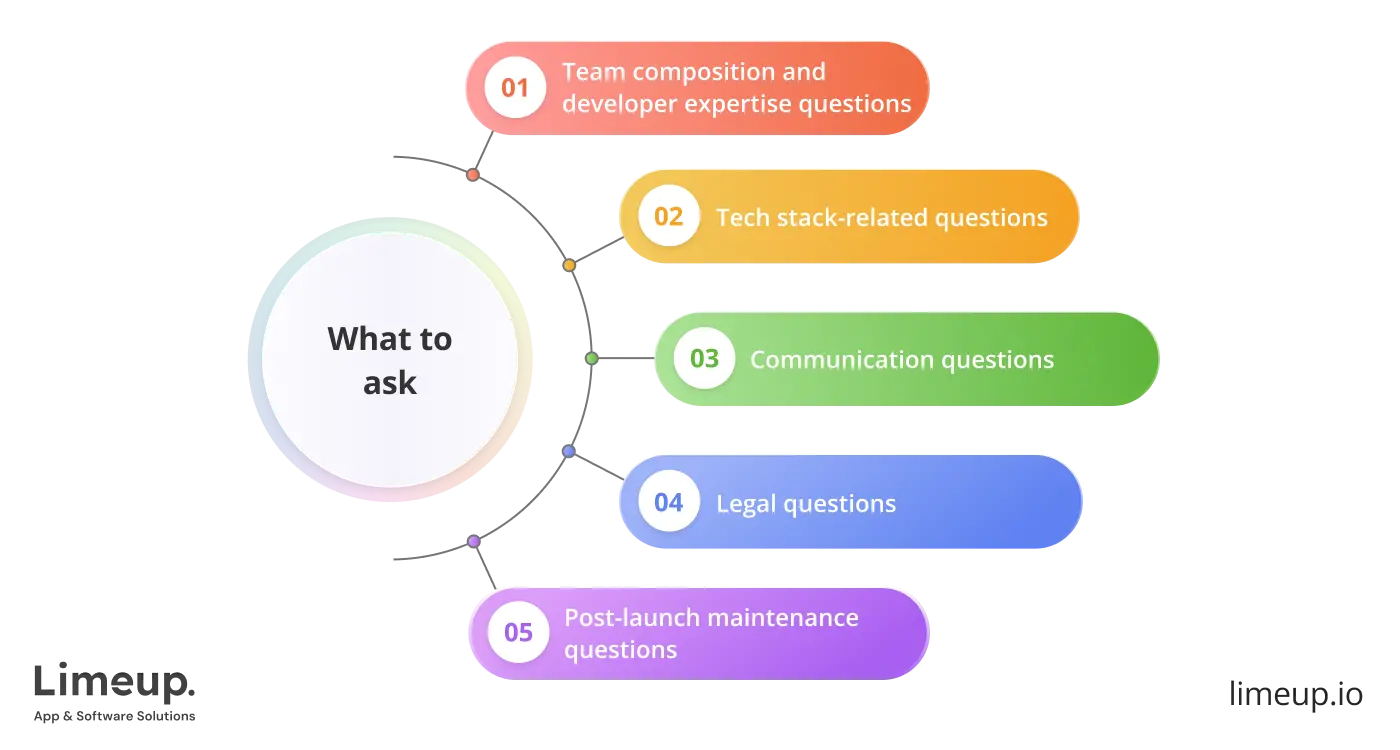 What to ask

01 Team composition and developer expertise questions

02 Tech stack-related questions

03 Communication questions

04 Legal questions

05 Post-launch maintenance questions

Limeup.
App & Software Solutions

limeup.io